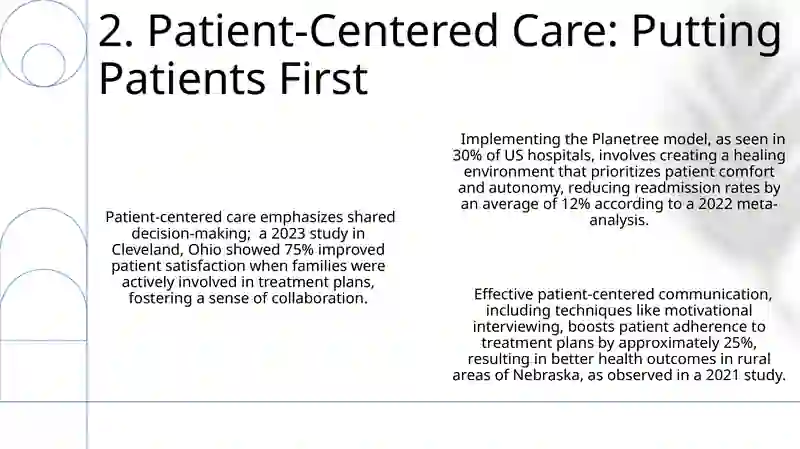 2. Patient-Centered Care: Putting Patients First

Patient-centered care emphasizes shared decision-making;  a 2023 study in Cleveland, Ohio showed 75% improved patient satisfaction when families were actively involved in treatment plans, fostering a sense of collaboration.

Implementing the Planetree model, as seen in 30% of US hospitals, involves creating a healing environment that prioritizes patient comfort and autonomy, reducing readmission rates by an average of 12% according to a 2022 meta-analysis.

Effective patient-centered communication, including techniques like motivational interviewing, boosts patient adherence to treatment plans by approximately 25%, resulting in better health outcomes in rural areas of Nebraska, as observed in a 2021 study.